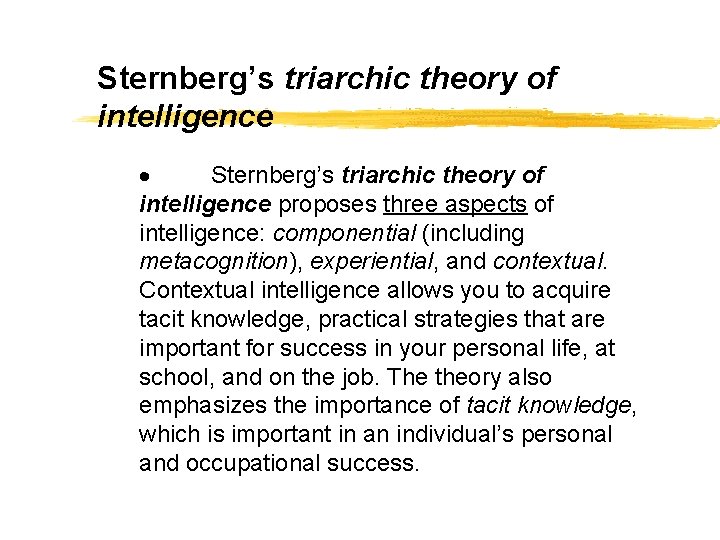 Sternberg's triarchic theory of intelligence

• Sternberg's triarchic theory of intelligence proposes three aspects of intelligence: componential (including metacognition), experiential, and contextual. Contextual intelligence allows you to acquire tacit knowledge, practical strategies that are important for success in your personal life, at school, and on the job. The theory also emphasizes the importance of tacit knowledge, which is important in an individual's personal and occupational success.